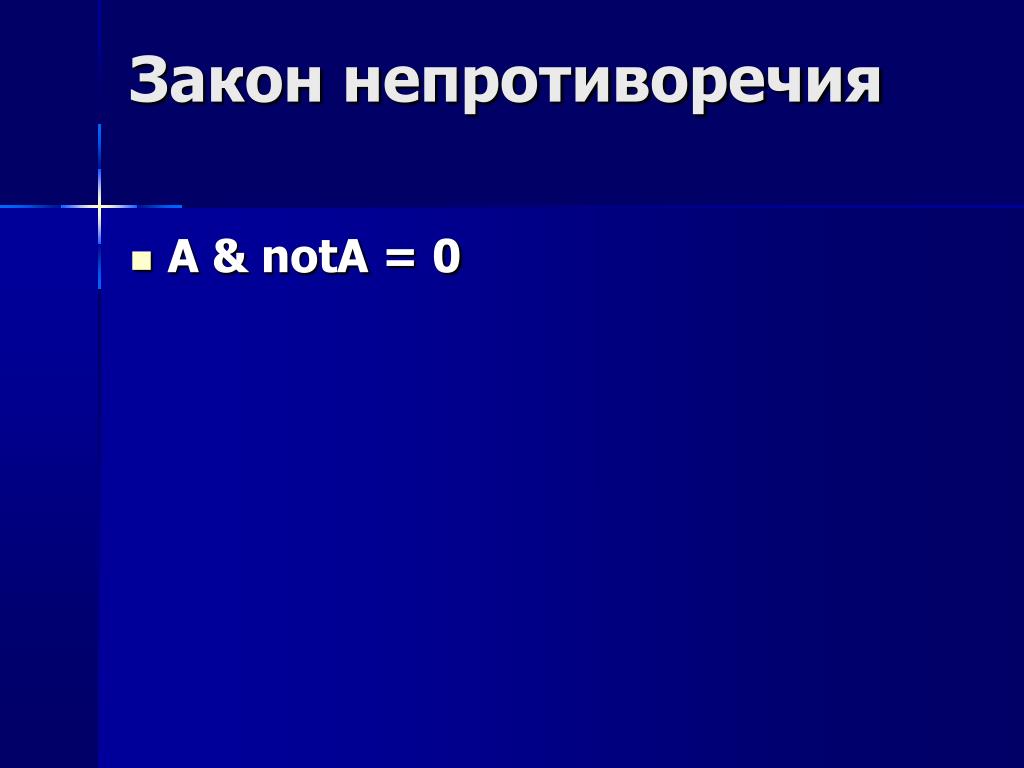 Закон непротиворечия

A & notA = 0